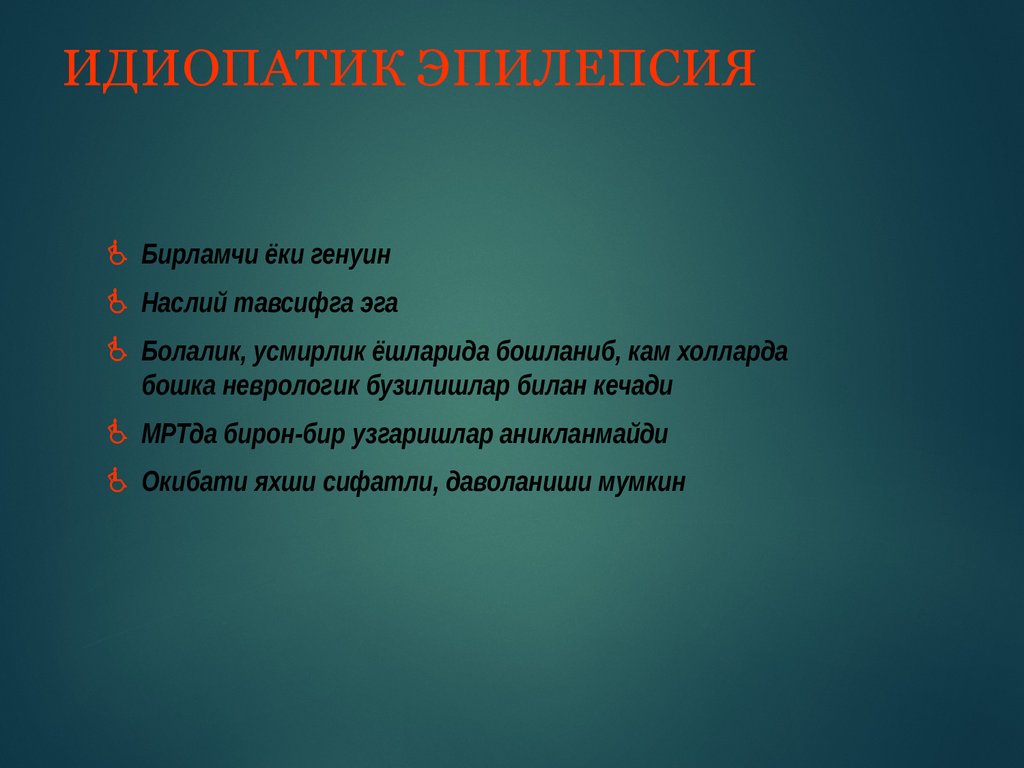 ИДИОПАТИК ЭПИЛЕПСИЯ

Бирламчи ёки генуин

Наслий тавсифга эга

Болалик, усмирлик ёшларида бошланиб, кам холларда бошка неврологик бузилишлар билан кечади

МРТда бирон-бир узгаришлар аникланмайди

Окибати яхши сифатли, даволаниши мумкин